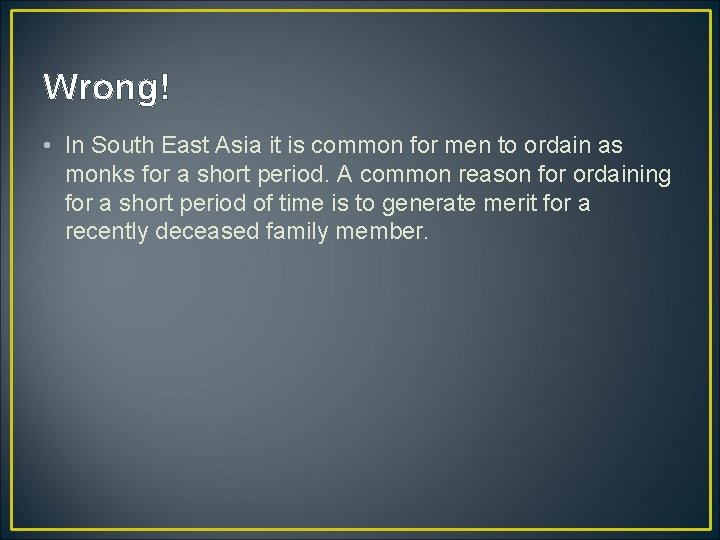 Wrong!

• In South East Asia it is common for men to ordain as monks for a short period. A common reason for ordaining for a short period of time is to generate merit for a recently deceased family member.